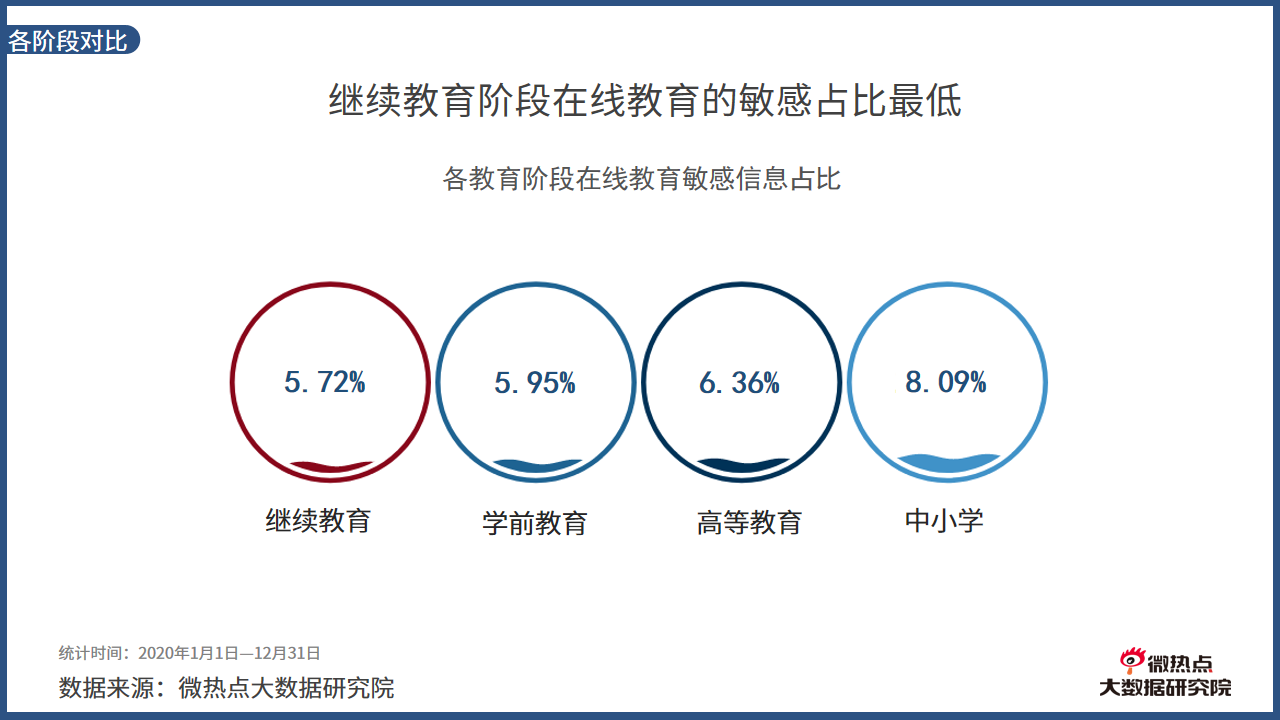 各阶段对比

继续教育阶段在线教育的敏感占比最低

各教育阶段在线教育敏感信息占比

5.72%

继续教育

5.95%

学前教育

6.36%

高等教育

8.09%

中小学

统计时间：2020年1月1日—12月31日

数据来源：微热点大数据研究院

微热点
大数据研究院